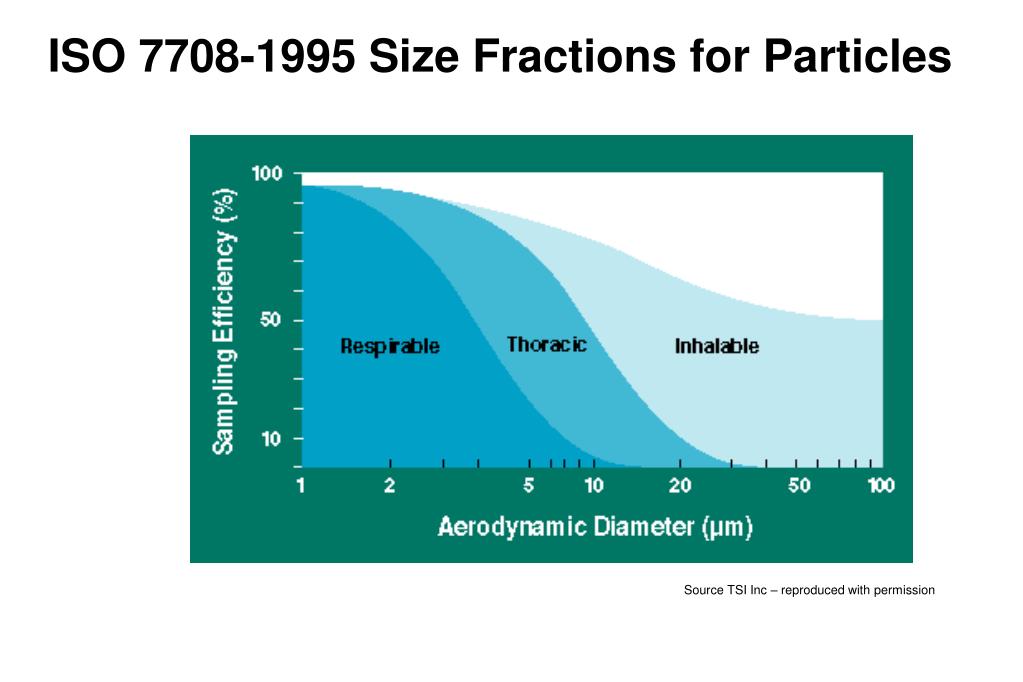 ISO 7708-1995 Size Fractions for Particles

Sampling Efficiency (%)

100

50

10

Respirable

Thoracic

Inhalable

1

2

5

10

20

50

100

Aerodynamic Diameter (µm)

Source TSI Inc – reproduced with permission